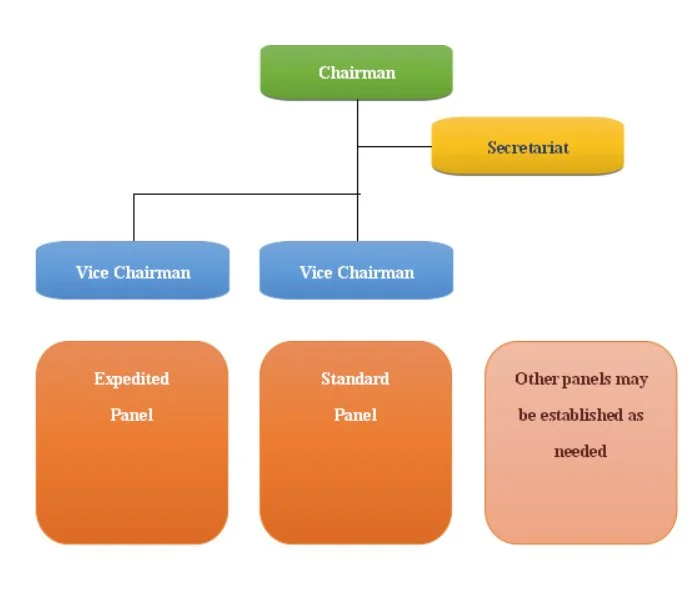 Chairman

Secretariat

Vice Chairman

Vice Chairman

Expedited Panel

Standard Panel

Other panels may be established as needed